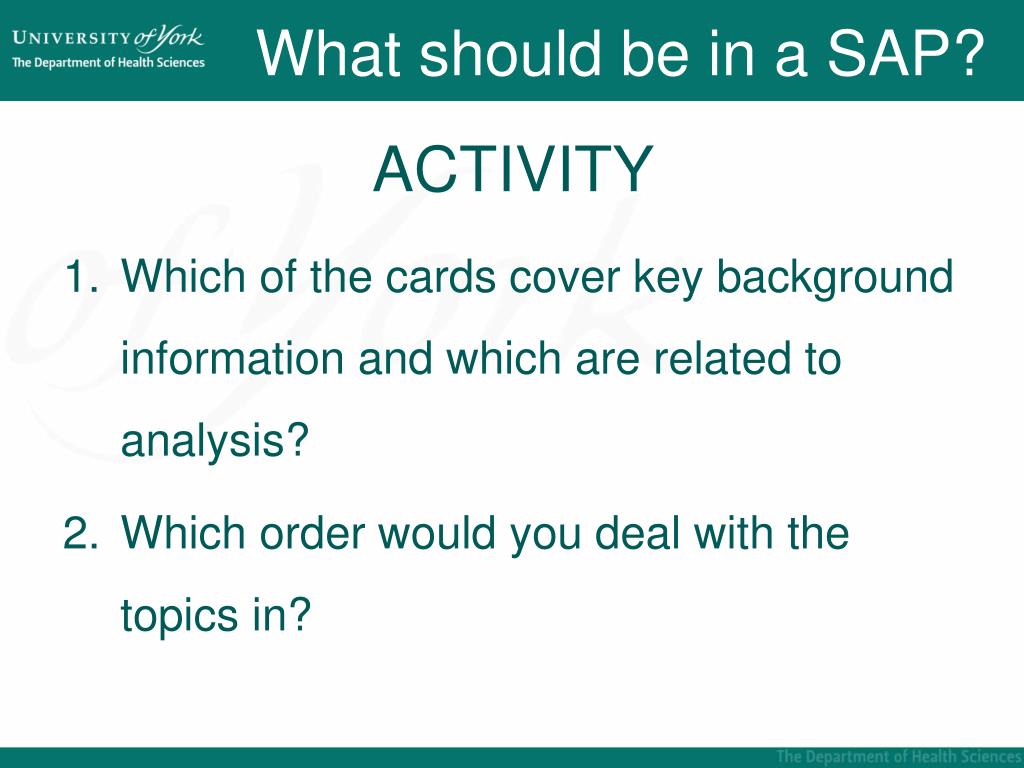 UNIVERSITY of York
The Department of Health Sciences

What should be in a SAP?

ACTIVITY

1. Which of the cards cover key background information and which are related to analysis?

2. Which order would you deal with the topics in?

The Department of Health Sciences